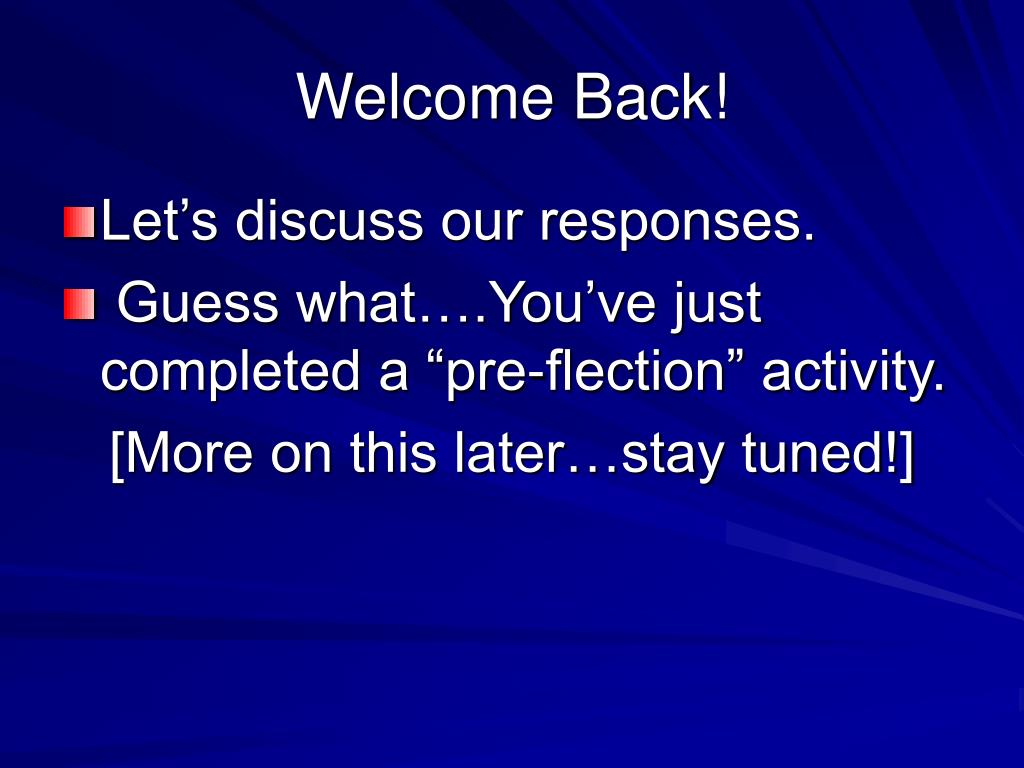 Welcome Back!

Let’s discuss our responses.

Guess what….You’ve just completed a “pre-flection” activity.

[More on this later…stay tuned!]